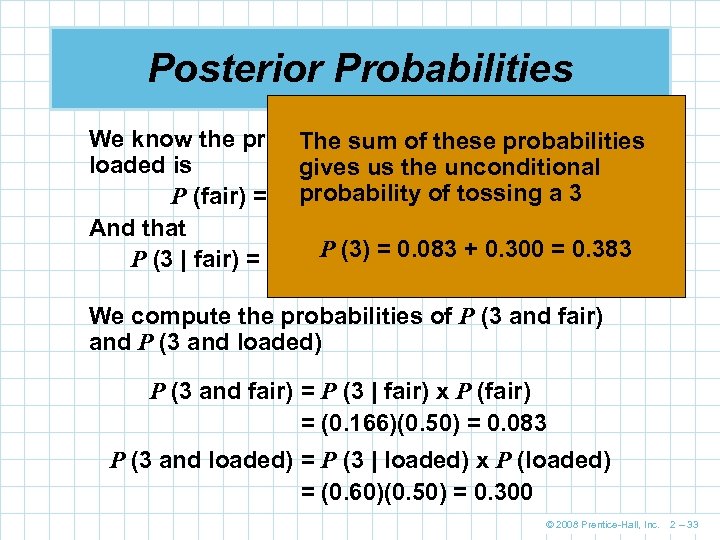 Posterior Probabilities

We know the pr
loaded is

$P$ (fair) =

And that

$P$ (3 | fair) =

The sum of these probabilities gives us the unconditional probability of tossing a 3

$P$ (3) = 0.083 + 0.300 = 0.383

We compute the probabilities of $P$ (3 and fair) and $P$ (3 and loaded)

$P$ (3 and fair) = $P$ (3 | fair) x $P$ (fair)
= (0.166)(0.50) = 0.083

$P$ (3 and loaded) = $P$ (3 | loaded) x $P$ (loaded)
= (0.60)(0.50) = 0.300

© 2008 Prentice-Hall, Inc. 2 – 33